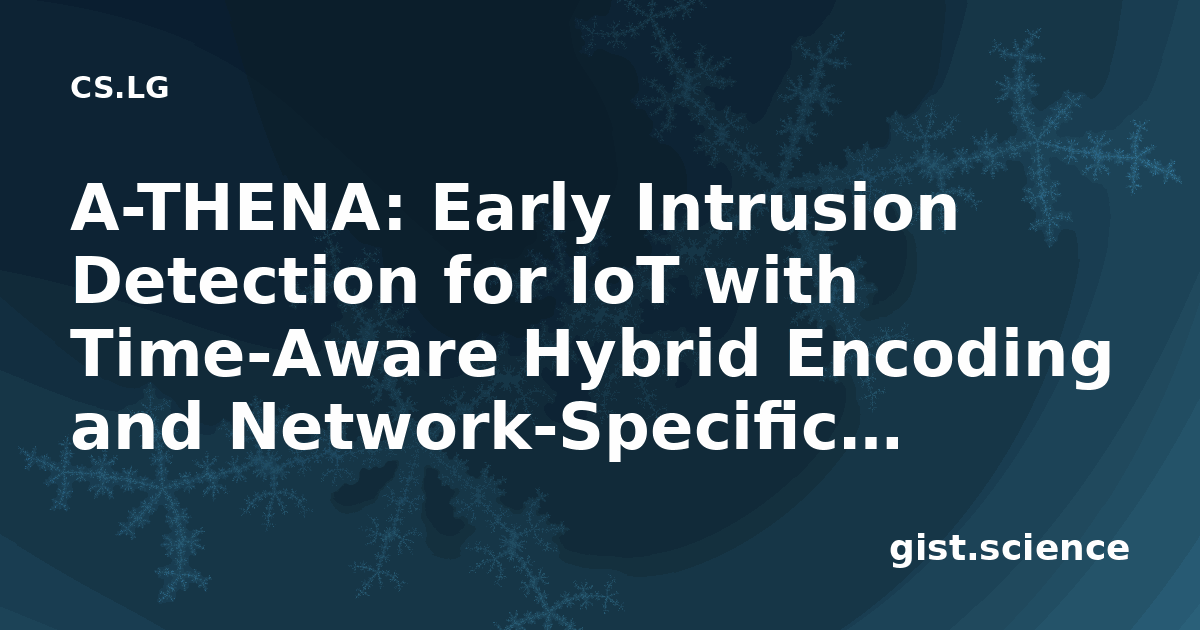 CS.LG

A-THENA: Early Intrusion Detection for IoT with Time-Aware Hybrid Encoding and Network-Specific…

gist.science